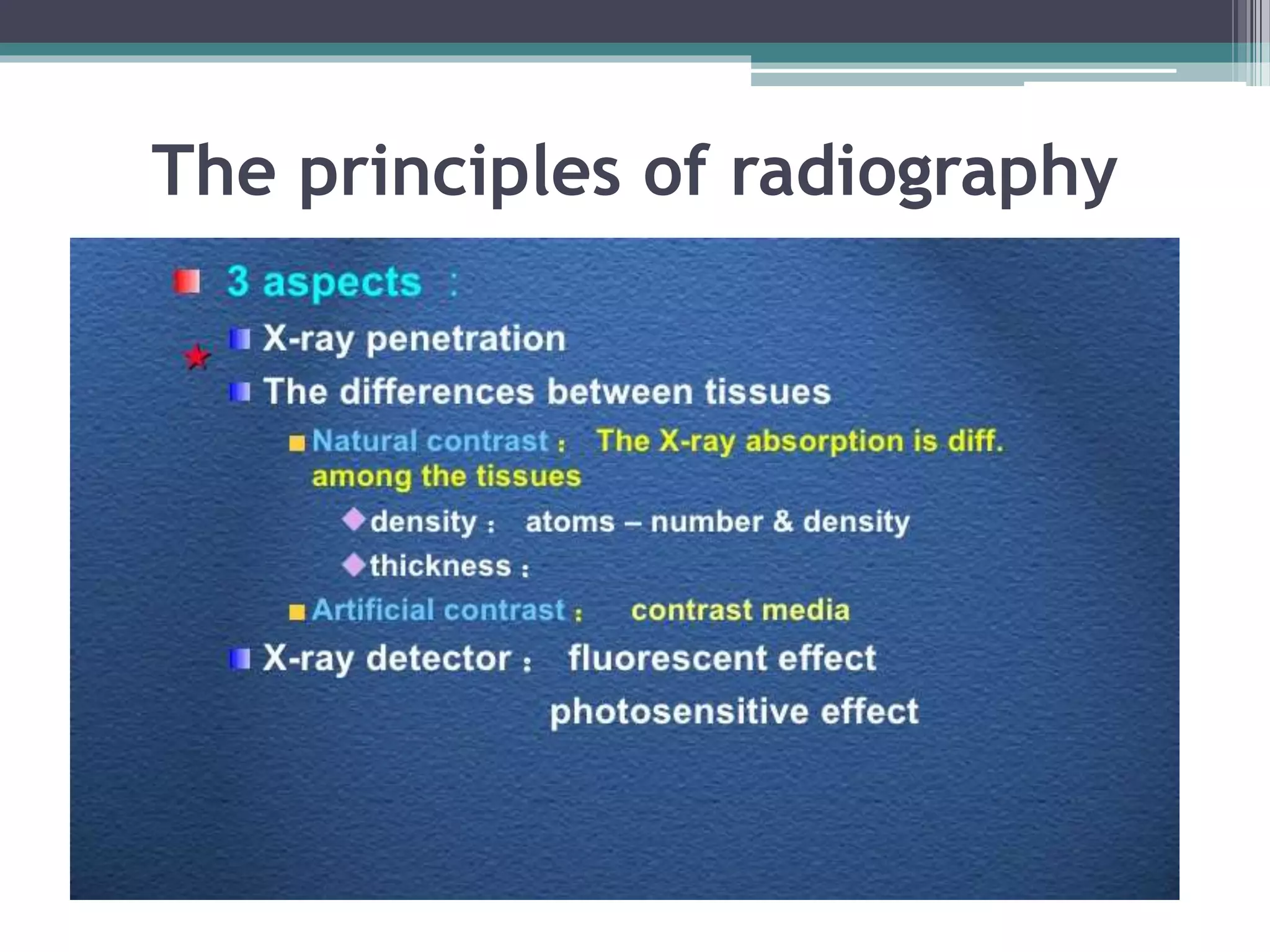 The principles of radiography

3 aspects ：

X-ray penetration

The differences between tissues

Natural contrast： The X-ray absorption is diff. among the tissues

density： atoms – number & density

thickness：

Artificial contrast： contrast media

X-ray detector： fluorescent effect
photosensitive effect